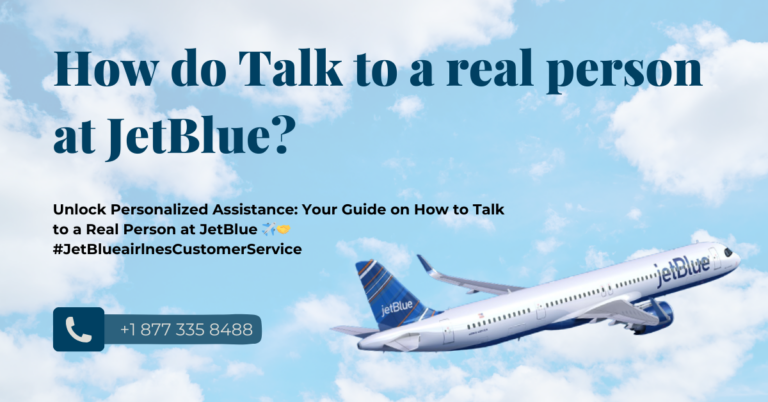 How do Talk to a real person at JetBlue?

Unlock Personalized Assistance: Your Guide on How to Talk to a Real Person at JetBlue ✈️🤝 #JetBlueairlnesCustomerService

+1 877 335 8488

jetBlue

jetBlue